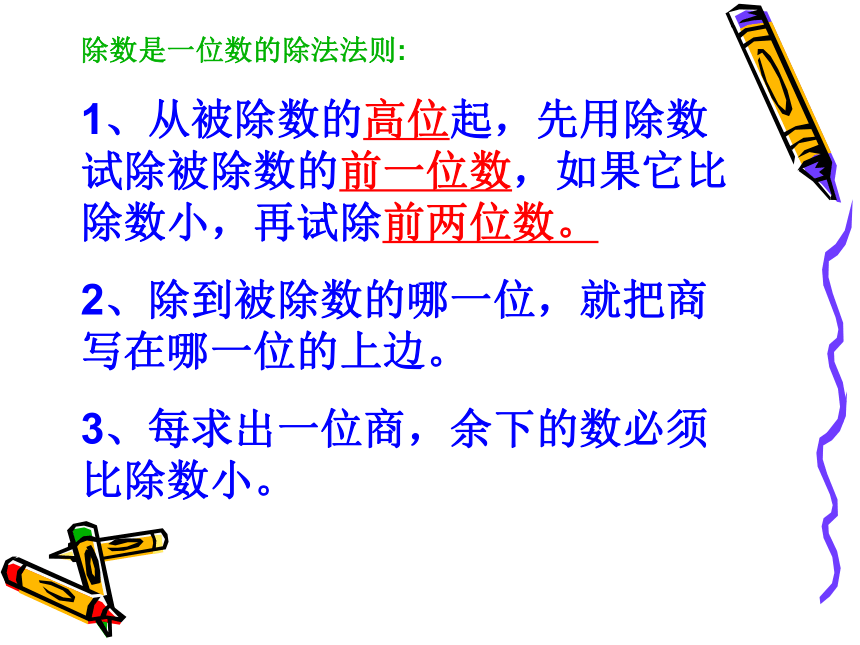 除数是一位数的除法法则:

1、从被除数的高位起，先用除数试除被除数的前一位数，如果它比除数小，再试除前两位数。

2、除到被除数的哪一位，就把商写在哪一位的上边。

3、每求出一位商，余下的数必须比除数小。